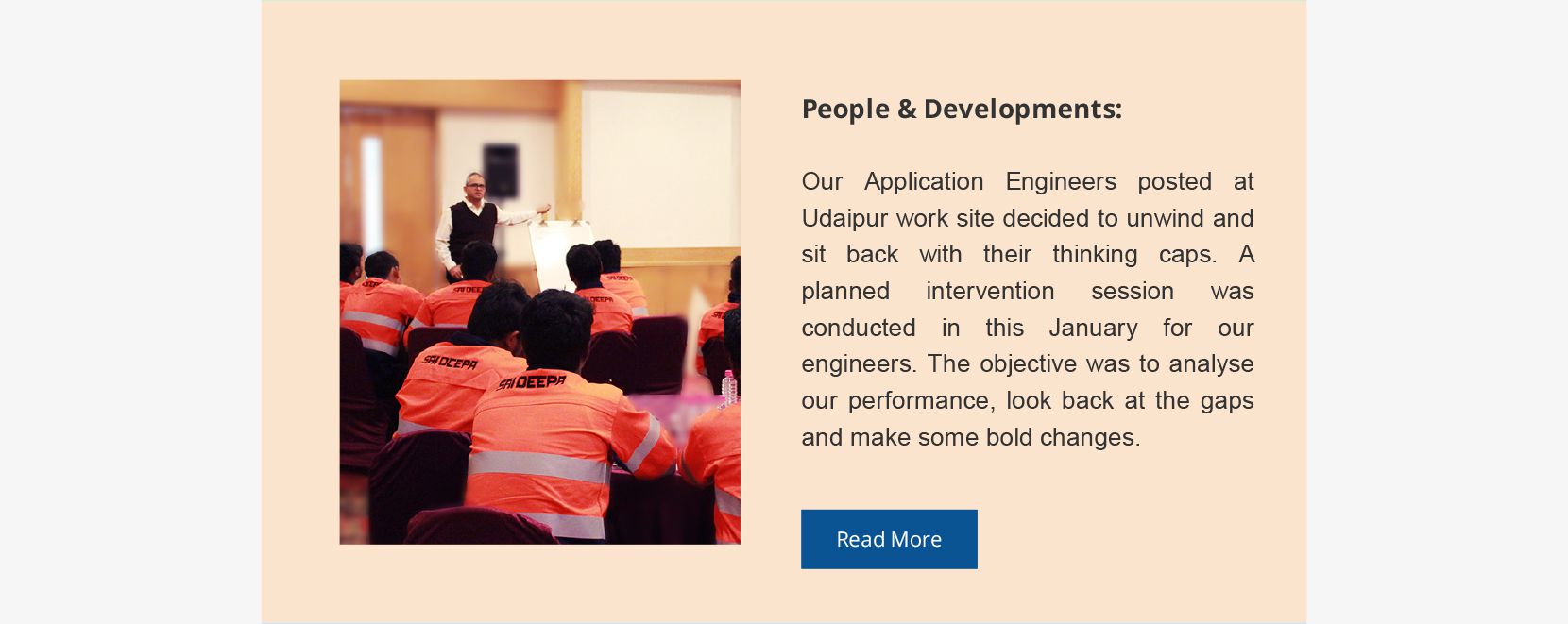 SAI DEEPA

SAI DEEPA

People & Developments:

Our Application Engineers posted at Udaipur work site decided to unwind and sit back with their thinking caps. A planned intervention session was conducted in this January for our engineers. The objective was to analyse our performance, look back at the gaps and make some bold changes.

Read More